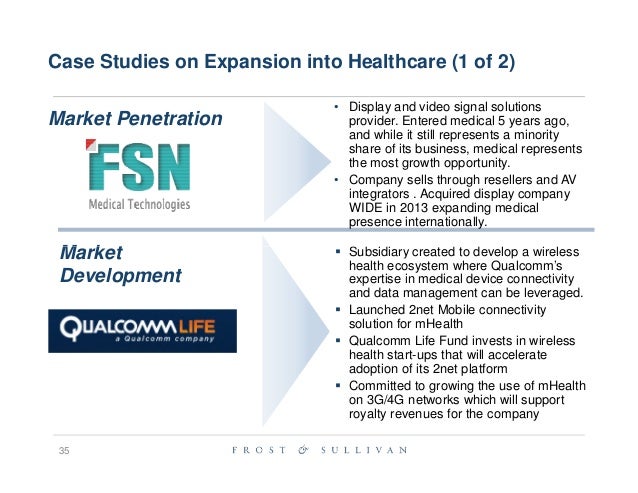 Case Studies on Expansion into Healthcare (1 of 2)

Market Penetration

FSN
Medical Technologies

• Display and video signal solutions provider. Entered medical 5 years ago, and while it still represents a minority share of its business, medical represents the most growth opportunity.
• Company sells through resellers and AV integrators . Acquired display company WIDE in 2013 expanding medical presence internationally.

Market Development

QUALCOMM LIFE
a Qualcomm company

▪ Subsidiary created to develop a wireless health ecosystem where Qualcomm's expertise in medical device connectivity and data management can be leveraged.
▪ Launched 2net Mobile connectivity solution for mHealth
▪ Qualcomm Life Fund invests in wireless health start-ups that will accelerate adoption of its 2net platform
▪ Committed to growing the use of mHealth on 3G/4G networks which will support royalty revenues for the company

35

FROST & SULLIVAN